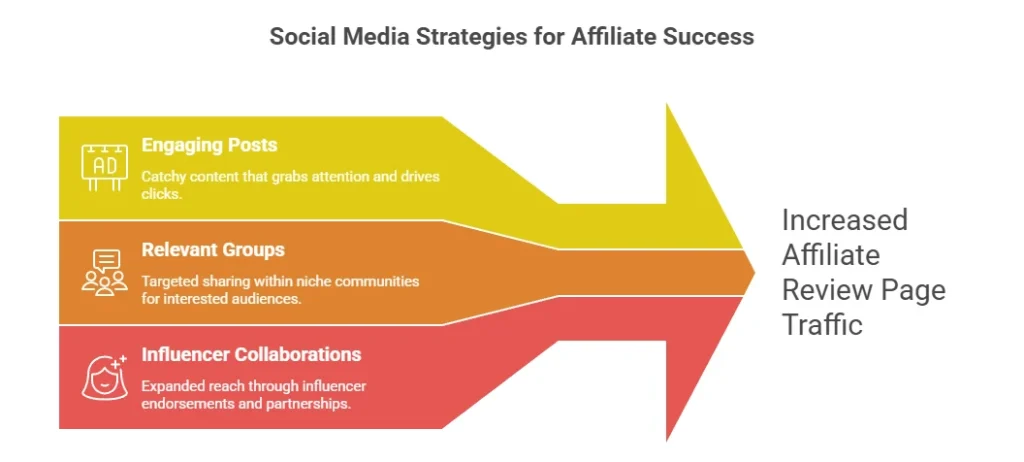 Social Media Strategies for Affiliate Success

AD

Engaging Posts

Catchy content that grabs attention and drives clicks.

Relevant Groups

Targeted sharing within niche communities for interested audiences.

Influencer Collaborations

Expanded reach through influencer endorsements and partnerships.

Increased Affiliate Review Page Traffic